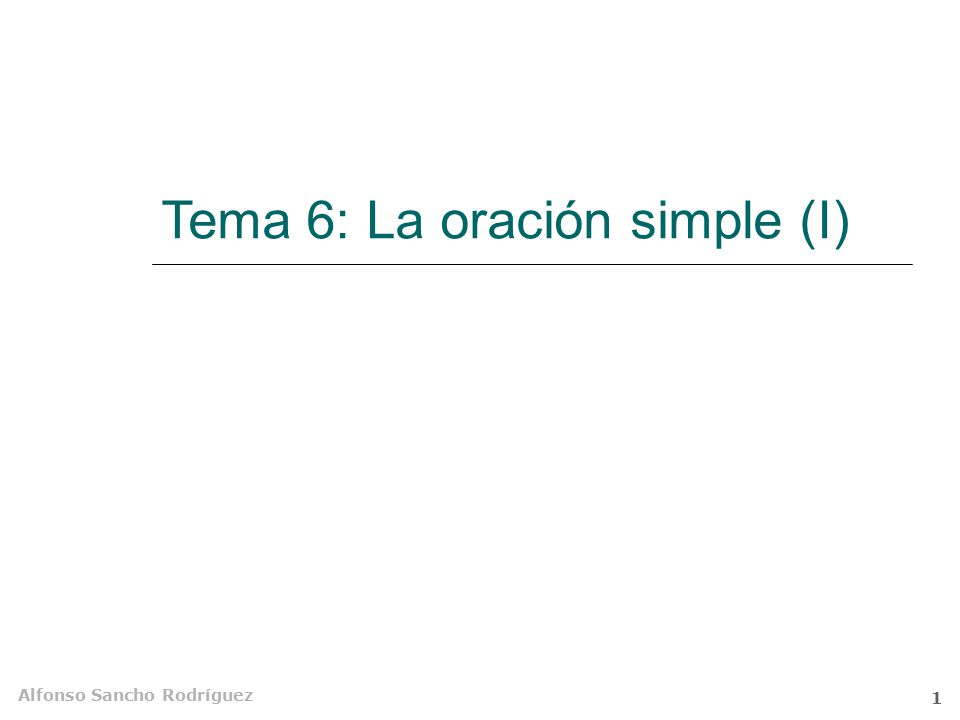 Tema 6: La oración simple (I)

Alfonso Sancho Rodríguez

1